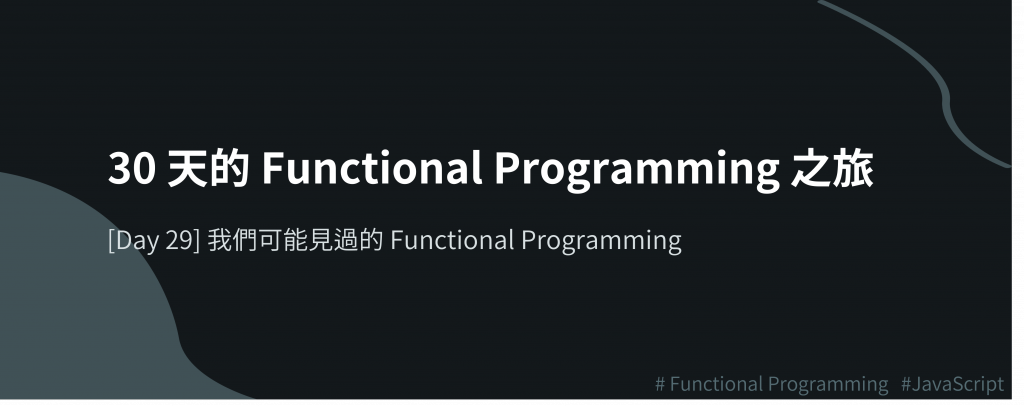 30 天的 Functional Programming 之旅

[Day 29] 我們可能見過的 Functional Programming

# Functional Programming #JavaScript